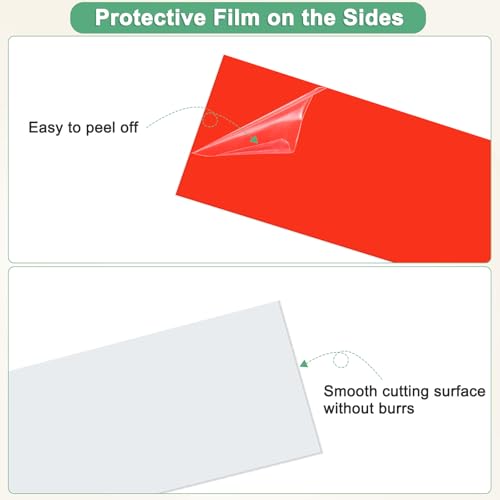 Protective Film on the Sides

Easy to peel off

Smooth cutting surface without burrs